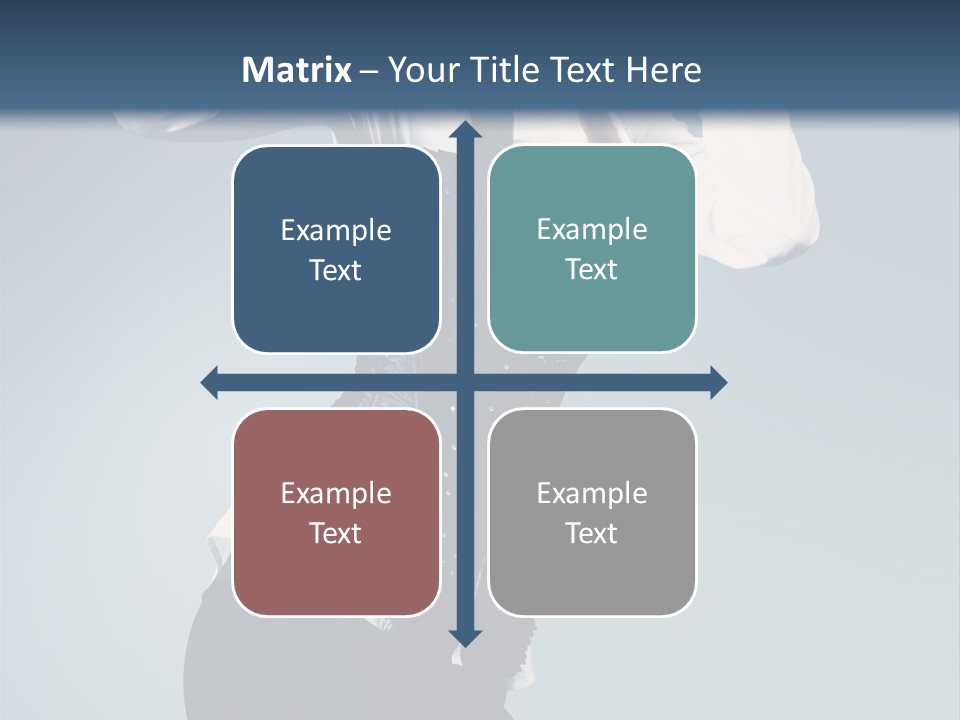 Matrix – Your Title Text Here

Example Text

Example Text

Example Text

Example Text